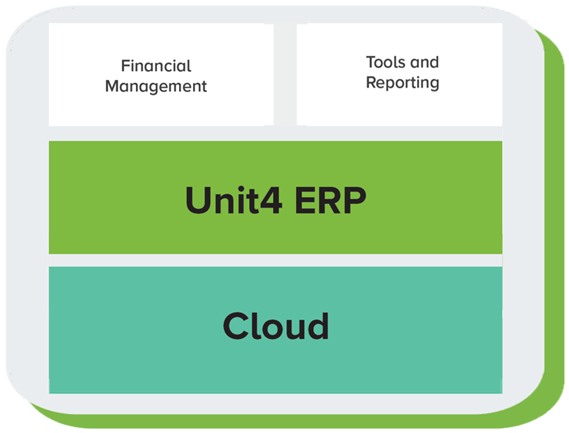 Financial Management

Tools and Reporting

Unit4 ERP

Cloud